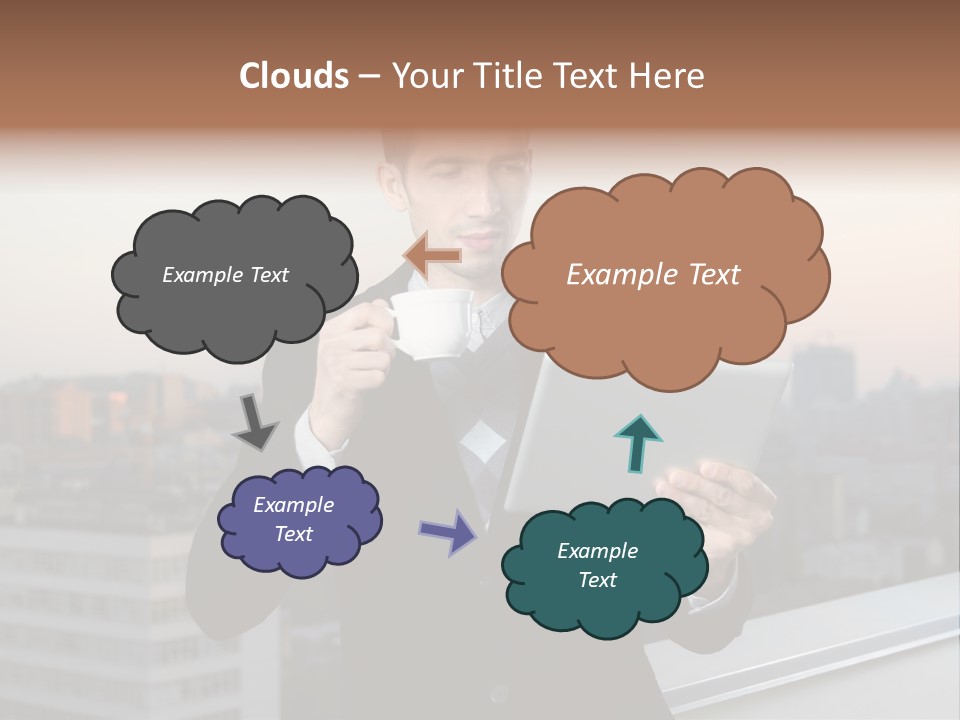 Clouds – Your Title Text Here

Example Text

Example Text

Example Text

Example Text